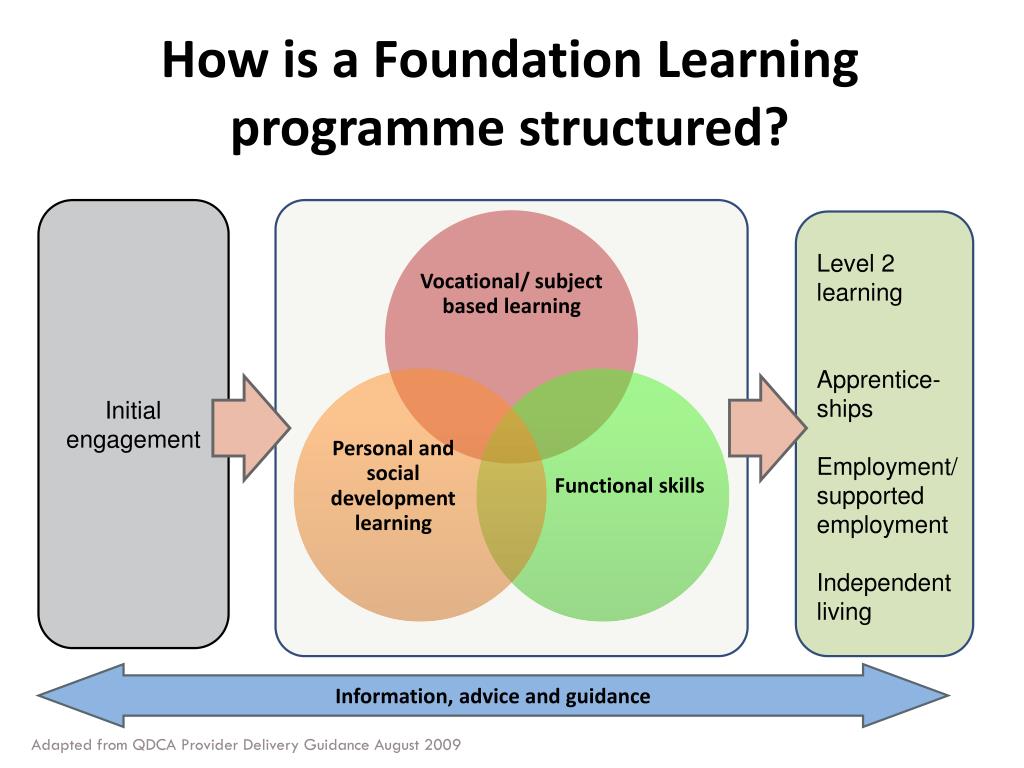 How is a Foundation Learning programme structured?

Initial engagement

Vocational/ subject based learning

Personal and social development learning

Functional skills

Level 2 learning

Apprentice-ships

Employment/ supported employment

Independent living

Information, advice and guidance

Adapted from QDCA Provider Delivery Guidance August 2009